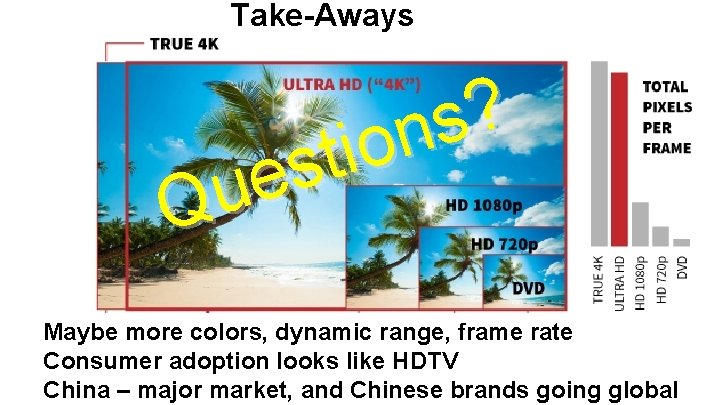 Take-Aways

TRUE 4K

ULTRA HD ("4K")

Questions?

HD 1080p

HD 720p

DVD

TOTAL PIXELS PER FRAME

TRUE 4K
ULTRA HD
HD 1080p
HD 720p
DVD

Maybe more colors, dynamic range, frame rate
Consumer adoption looks like HDTV
China – major market, and Chinese brands going global